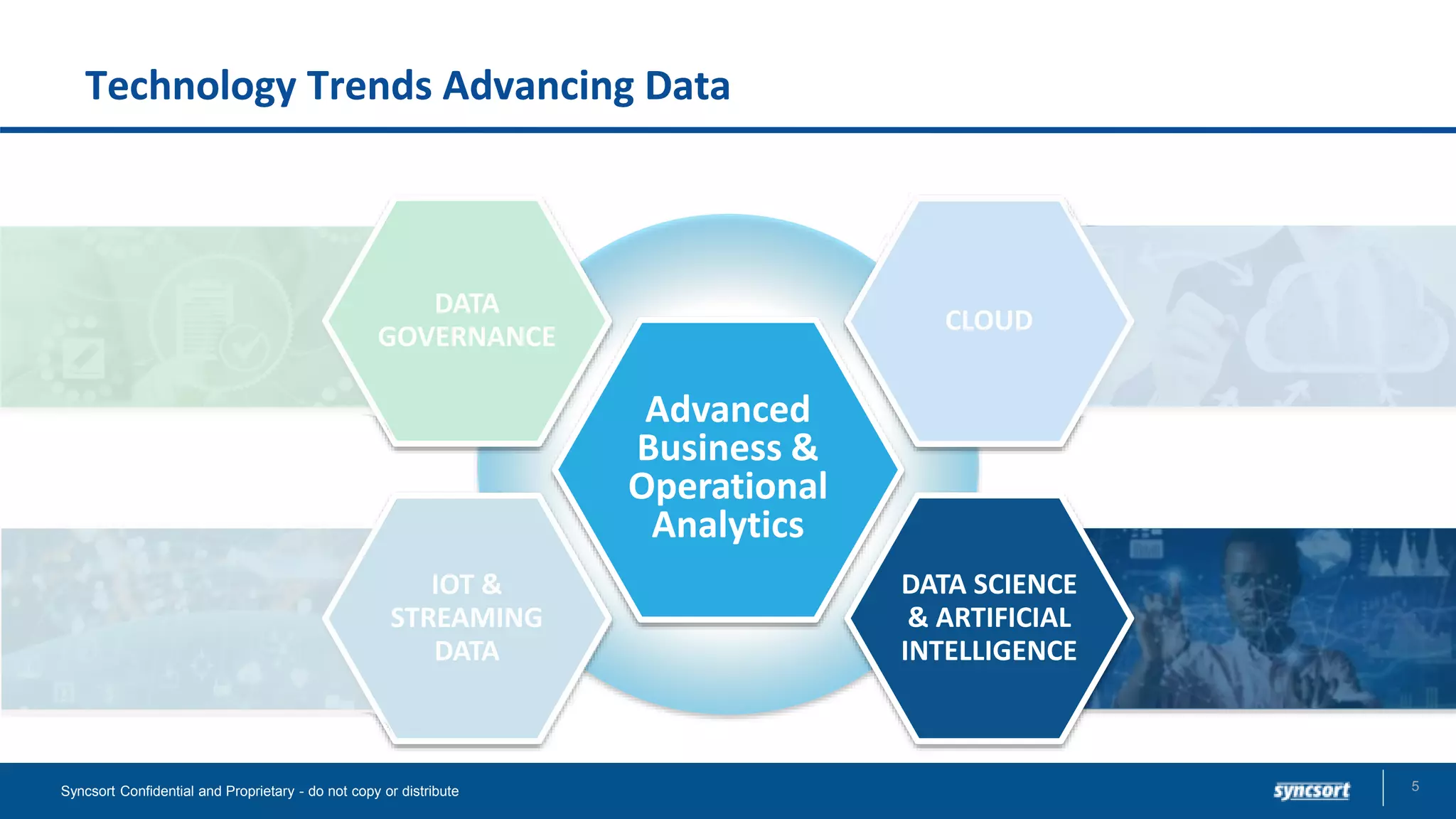 Technology Trends Advancing Data

DATA GOVERNANCE

CLOUD

Advanced Business & Operational Analytics

IOT & STREAMING DATA

DATA SCIENCE & ARTIFICIAL INTELLIGENCE

Syncsort Confidential and Proprietary - do not copy or distribute

syncsort

5